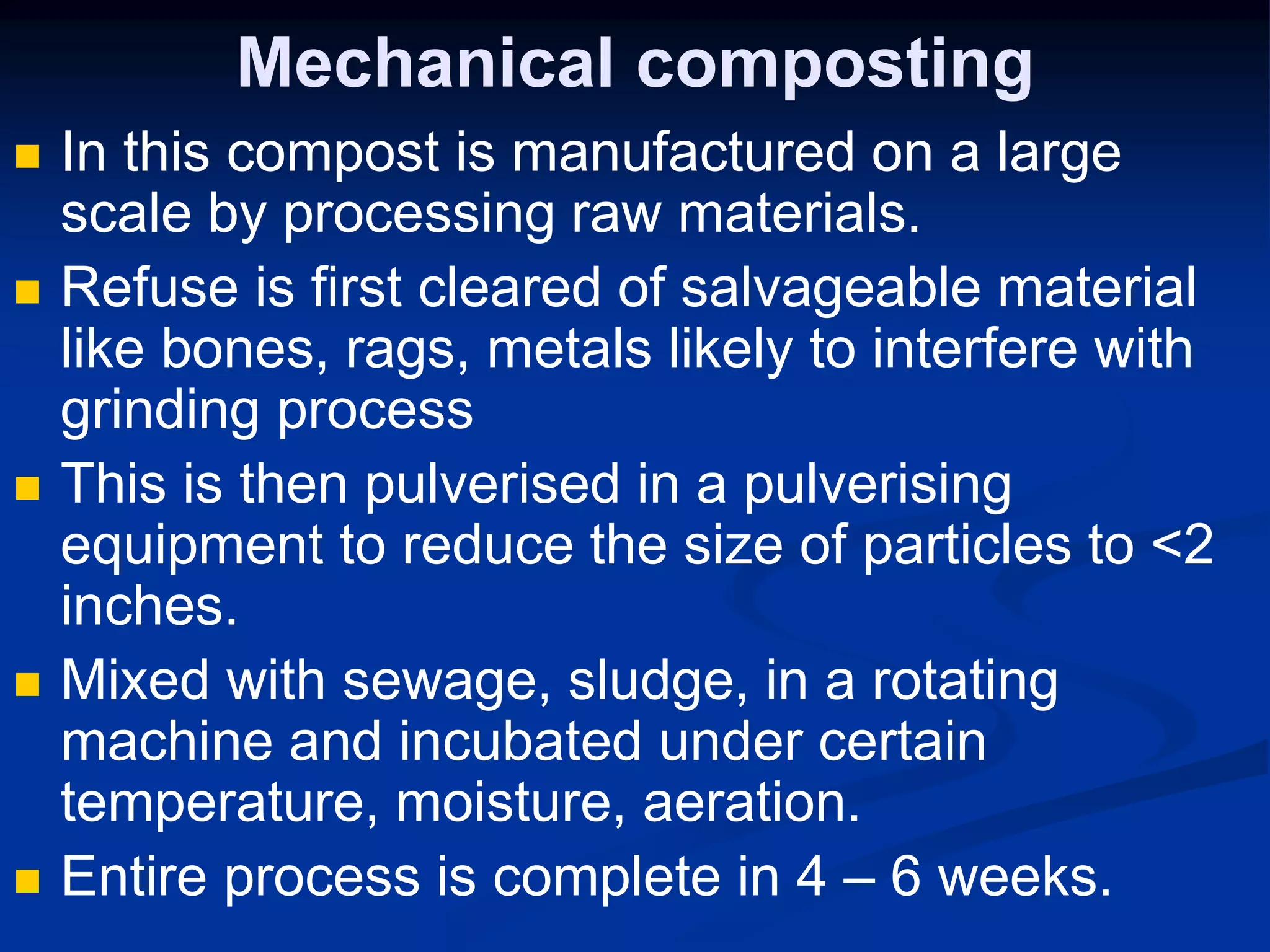 Mechanical composting

- In this compost is manufactured on a large scale by processing raw materials.
- Refuse is first cleared of salvageable material like bones, rags, metals likely to interfere with grinding process
- This is then pulverised in a pulverising equipment to reduce the size of particles to <2 inches.
- Mixed with sewage, sludge, in a rotating machine and incubated under certain temperature, moisture, aeration.
- Entire process is complete in 4 – 6 weeks.